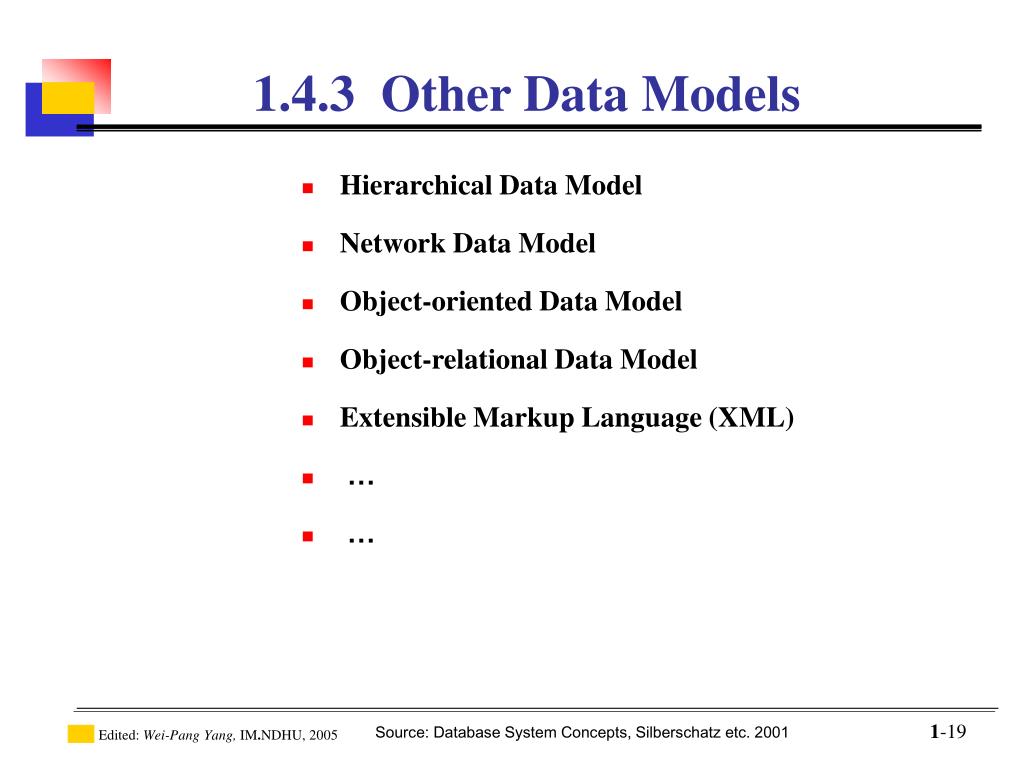 1.4.3 Other Data Models

- Hierarchical Data Model
- Network Data Model
- Object-oriented Data Model
- Object-relational Data Model
- Extensible Markup Language (XML)
- …
- …

Edited: Wei-Pang Yang, IM.NDHU, 2005

Source: Database System Concepts, Silberschatz etc. 2001

1-19